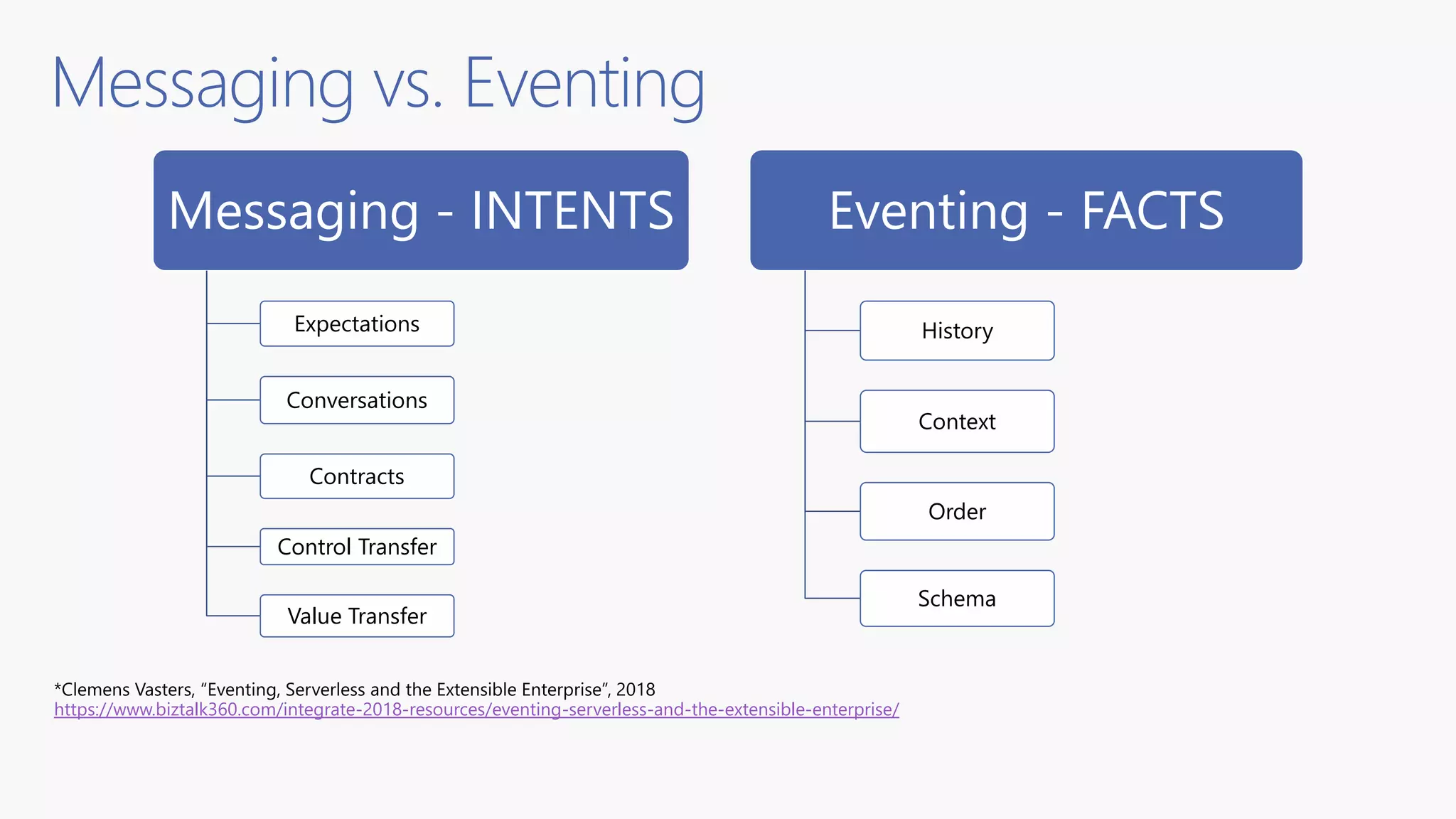 Messaging vs. Eventing

Messaging - INTENTS

Expectations

Conversations

Contracts

Control Transfer

Value Transfer

Eventing - FACTS

History

Context

Order

Schema

*Clemens Vasters, “Eventing, Serverless and the Extensible Enterprise”, 2018
https://www.biztalk360.com/integrate-2018-resources/eventing-serverless-and-the-extensible-enterprise/